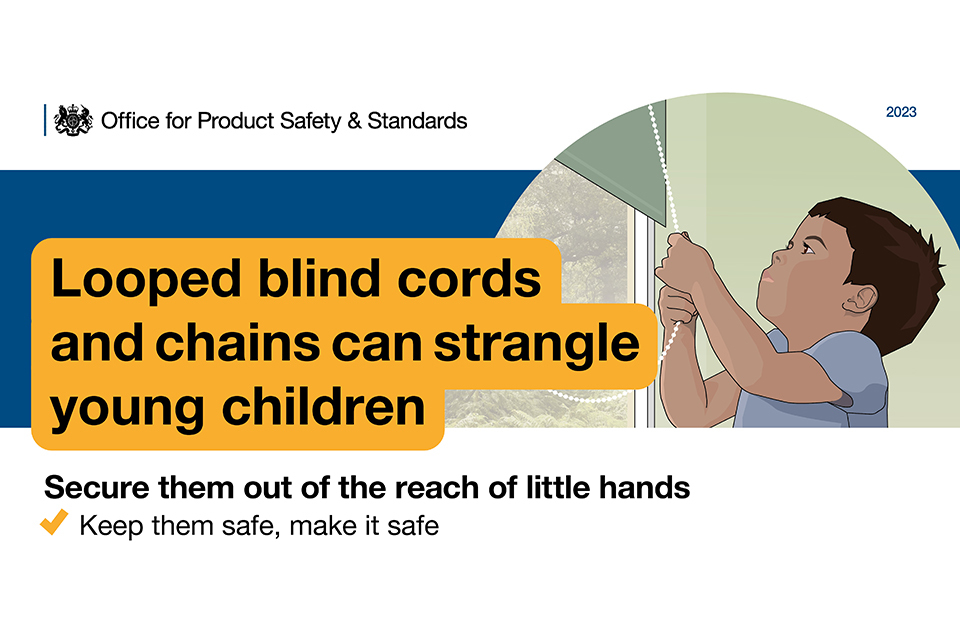 Office for Product Safety & Standards

2023

Looped blind cords and chains can strangle young children

Secure them out of the reach of little hands

Keep them safe, make it safe